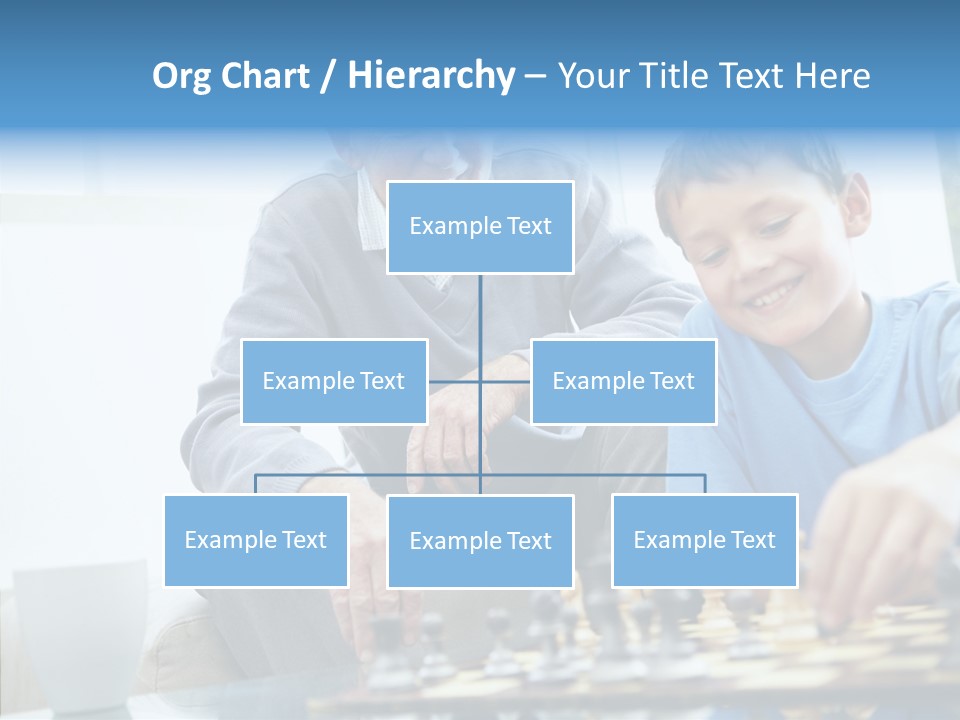 Org Chart / Hierarchy – Your Title Text Here

Example Text

Example Text

Example Text

Example Text

Example Text

Example Text